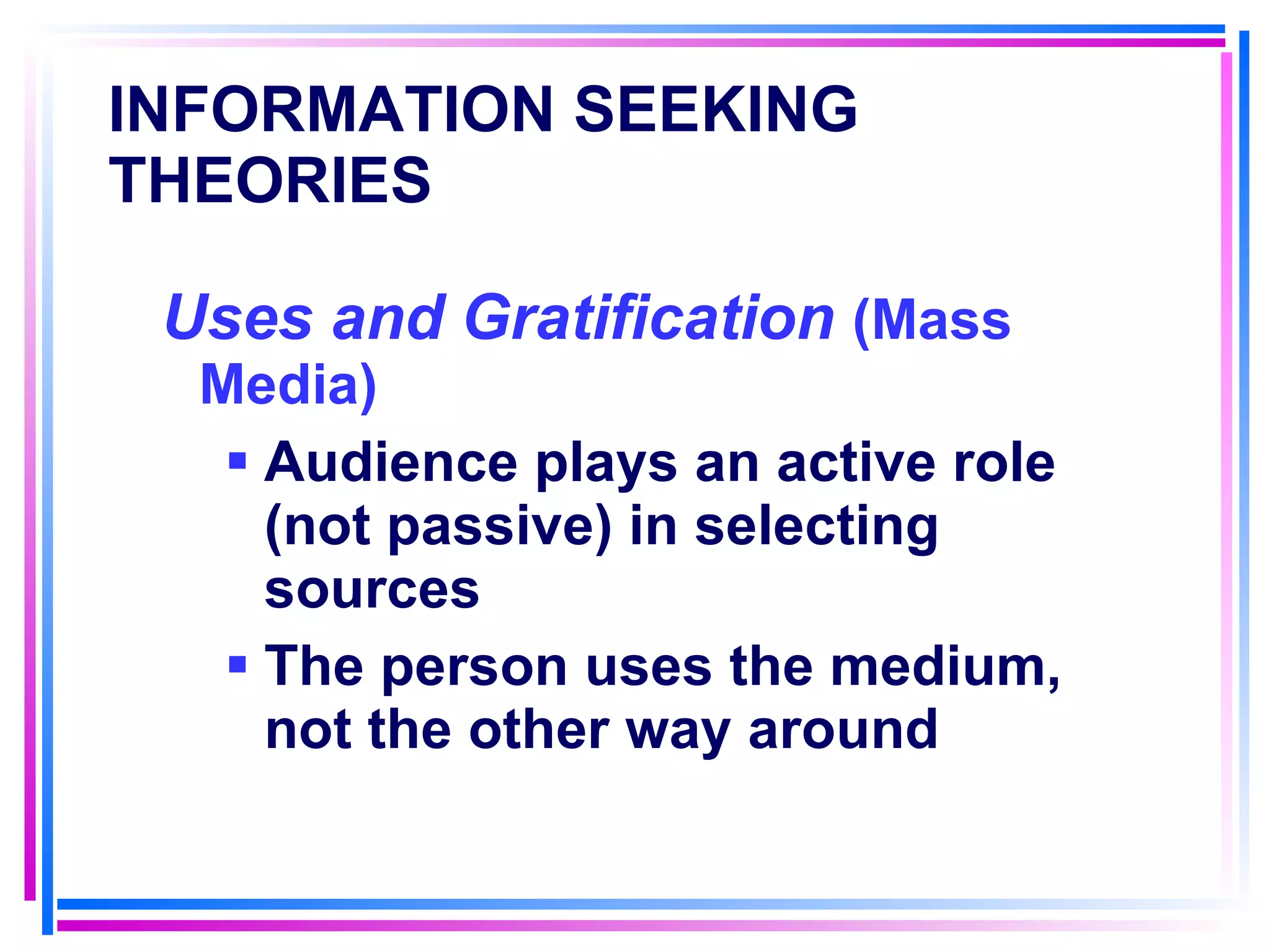 INFORMATION SEEKING THEORIES

Uses and Gratification (Mass Media)

▪ Audience plays an active role (not passive) in selecting sources

▪ The person uses the medium, not the other way around